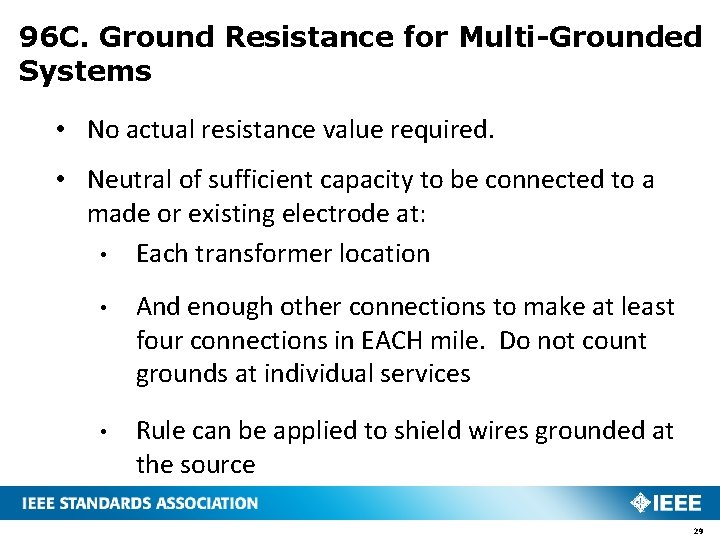 96C. Ground Resistance for Multi-Grounded Systems

• No actual resistance value required.

• Neutral of sufficient capacity to be connected to a made or existing electrode at:

• Each transformer location

• And enough other connections to make at least four connections in EACH mile. Do not count grounds at individual services

• Rule can be applied to shield wires grounded at the source

IEEE STANDARDS ASSOCIATION

IEEE

29